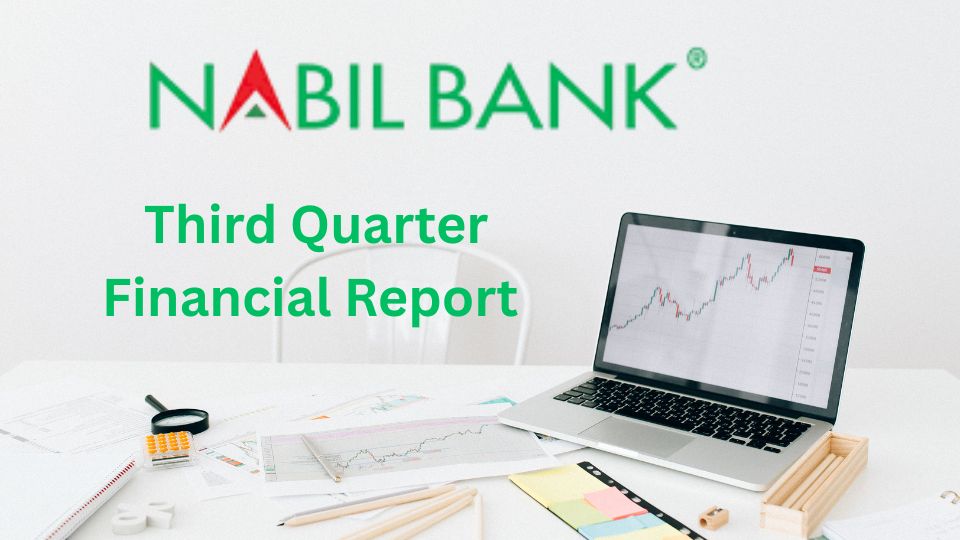 NABIL BANK®

Third Quarter Financial Report